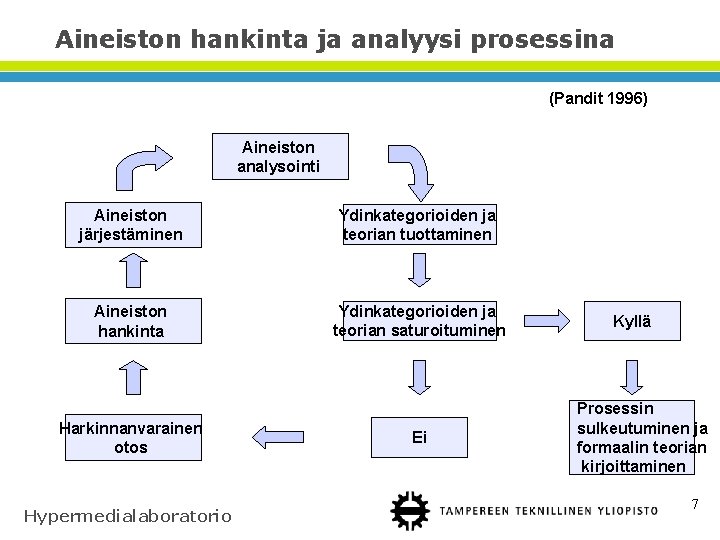 Aineiston hankinta ja analyysi prosessina

(Pandit 1996)

Aineiston analysointi

Aineiston järjestäminen

Ydinkategorioiden ja teorian tuottaminen

Aineiston hankinta

Ydinkategorioiden ja teorian saturoituminen

Kyllä

Harkinnanvarainen otos

Ei

Prosessin sulkeutuminen ja formaalin teorian kirjoittaminen

Hypermedialaboratorio

TAMPEREEN TEKNILLINEN YLIOPISTO

7